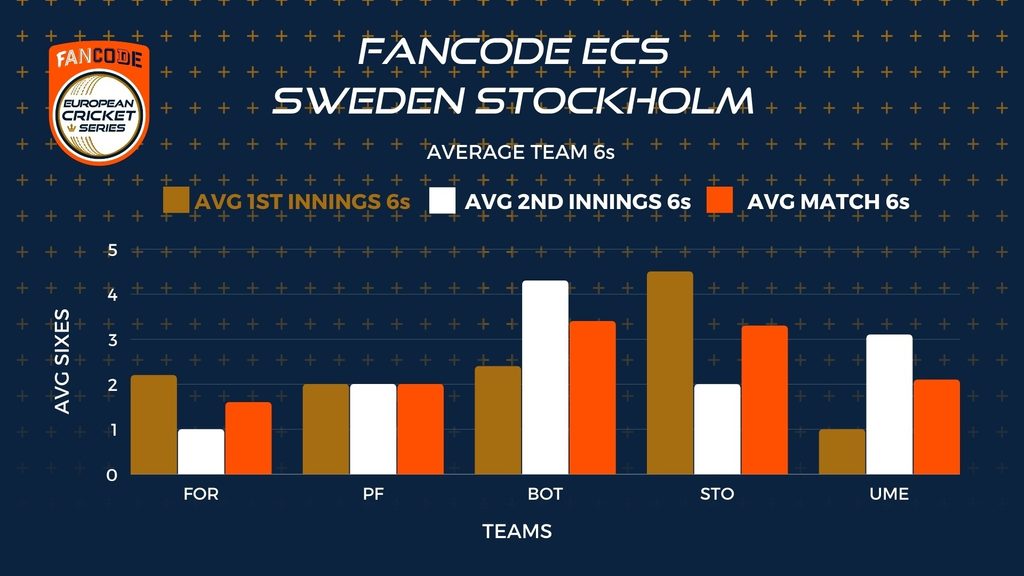 FANCODE
EUROPEAN CRICKET SERIES

FANCODE ECS
SWEDEN STOCKHOLM

AVERAGE TEAM 6s

AVG 1ST INNINGS 6s AVG 2ND INNINGS 6s AVG MATCH 6s

AVG SIXES

5
4
3
2
1
0

FOR PF BOT STO UME

TEAMS